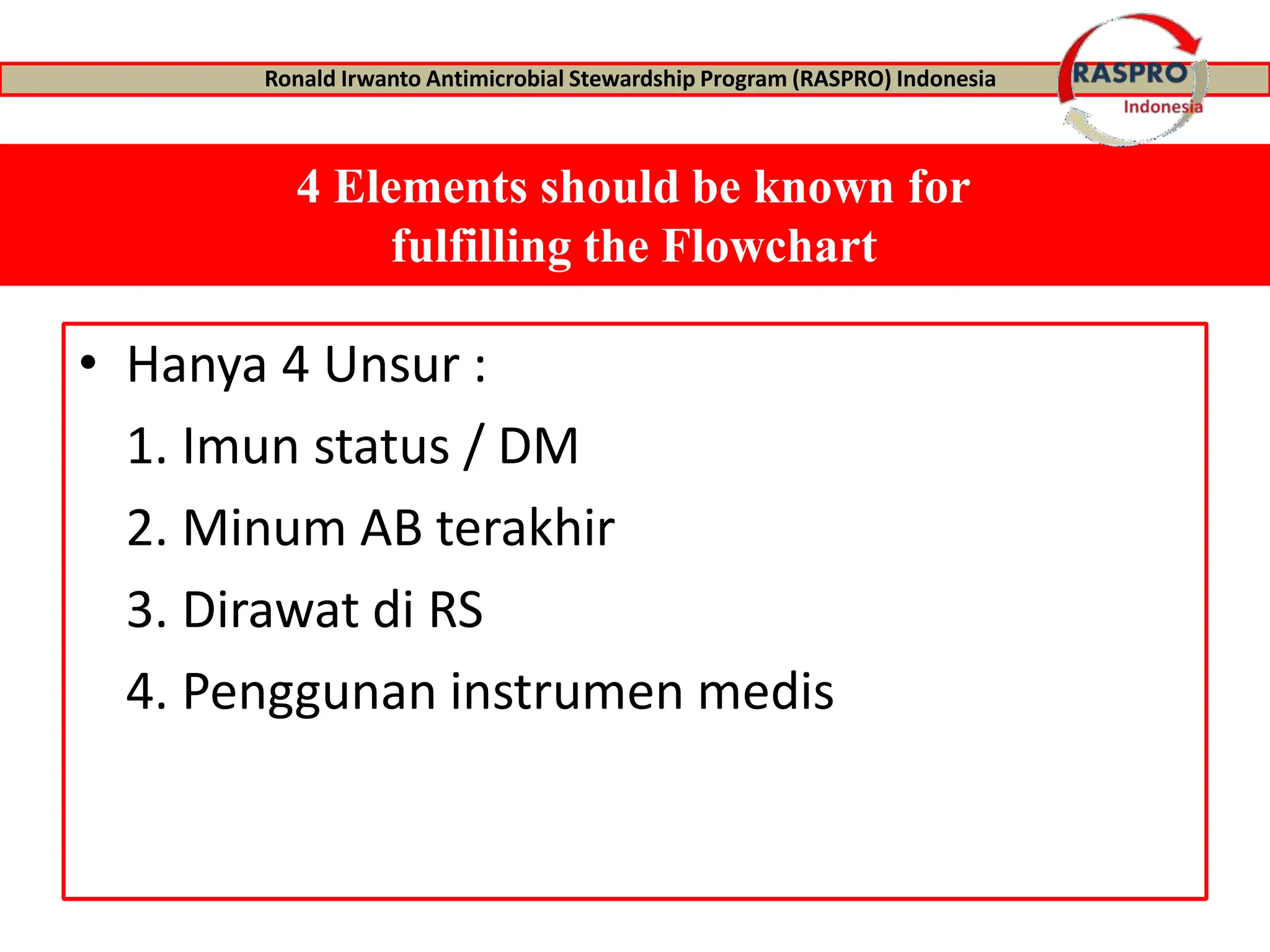 Ronald Irwanto Antimicrobial Stewardship Program (RASPRO) Indonesia

RASPRO
Indonesia

4 Elements should be known for fulfilling the Flowchart

• Hanya 4 Unsur :
1. Imun status / DM
2. Minum AB terakhir
3. Dirawat di RS
4. Penggunan instrumen medis